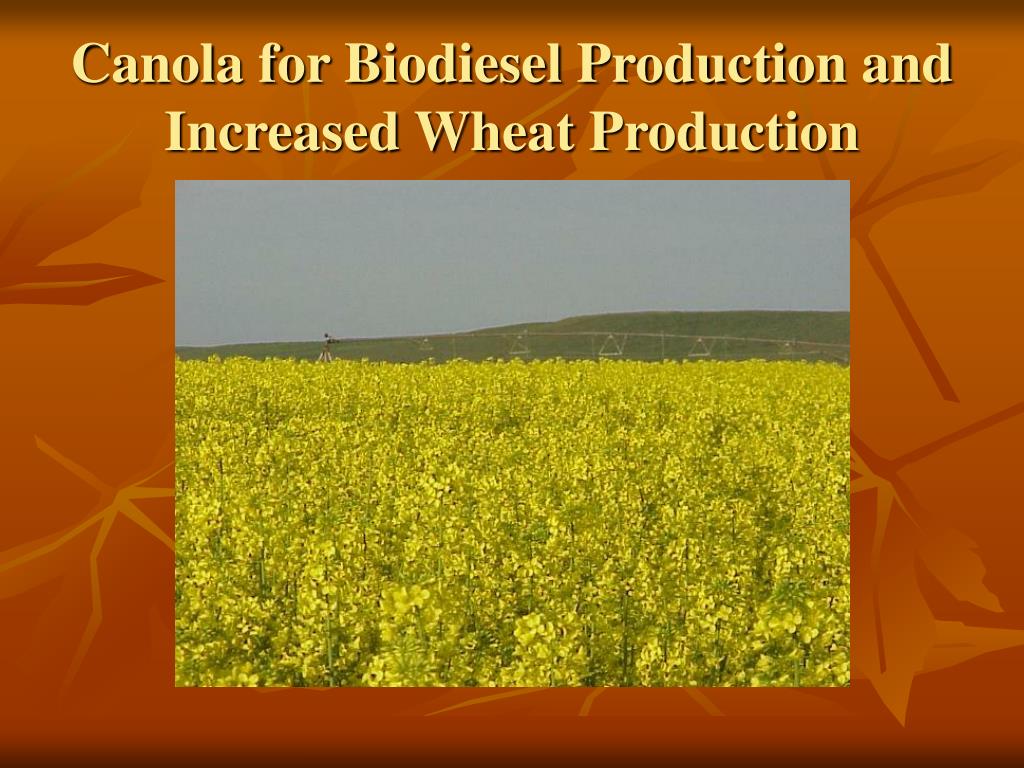 Canola for Biodiesel Production and Increased Wheat Production